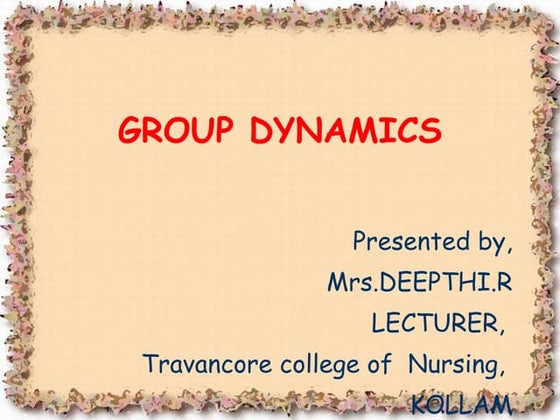 GROUP DYNAMICS

Presented by,
Mrs.DEEPTHI.R
LECTURER,
Travancore college of Nursing,
KOLLAM